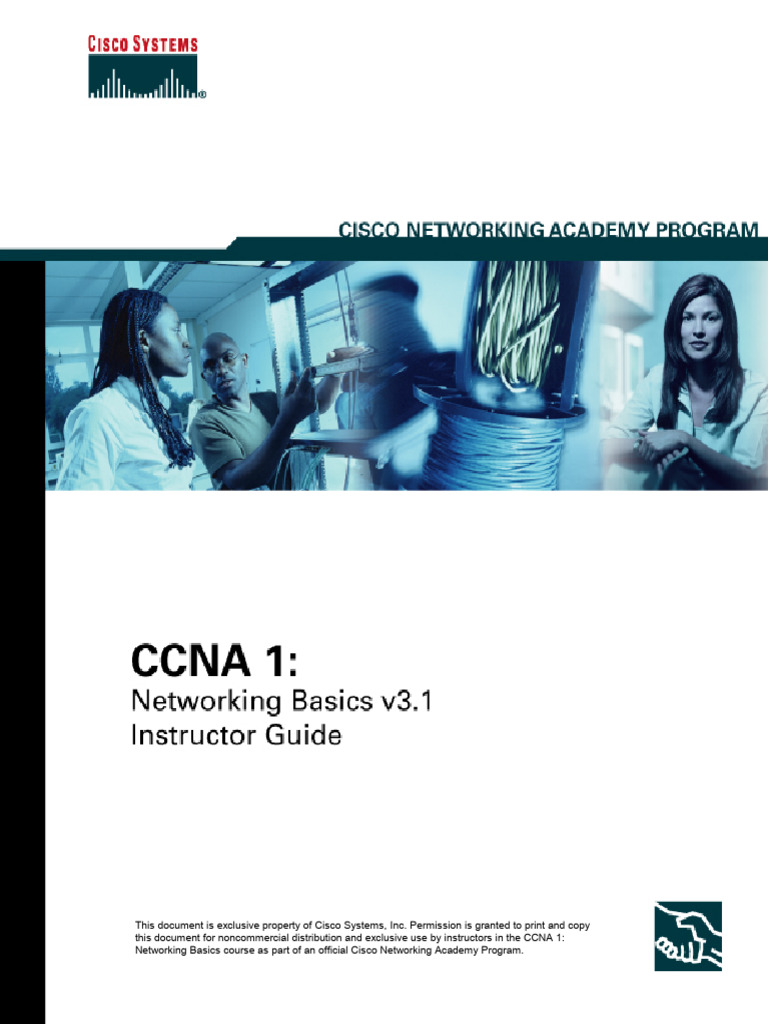 CISCO SYSTEMS

CISCO NETWORKING ACADEMY PROGRAM

CCNA 1:
Networking Basics v3.1
Instructor Guide

This document is exclusive property of Cisco Systems, Inc. Permission is granted to print and copy this document for noncommercial distribution and exclusive use by instructors in the CCNA 1: Networking Basics course as part of an official Cisco Networking Academy Program.